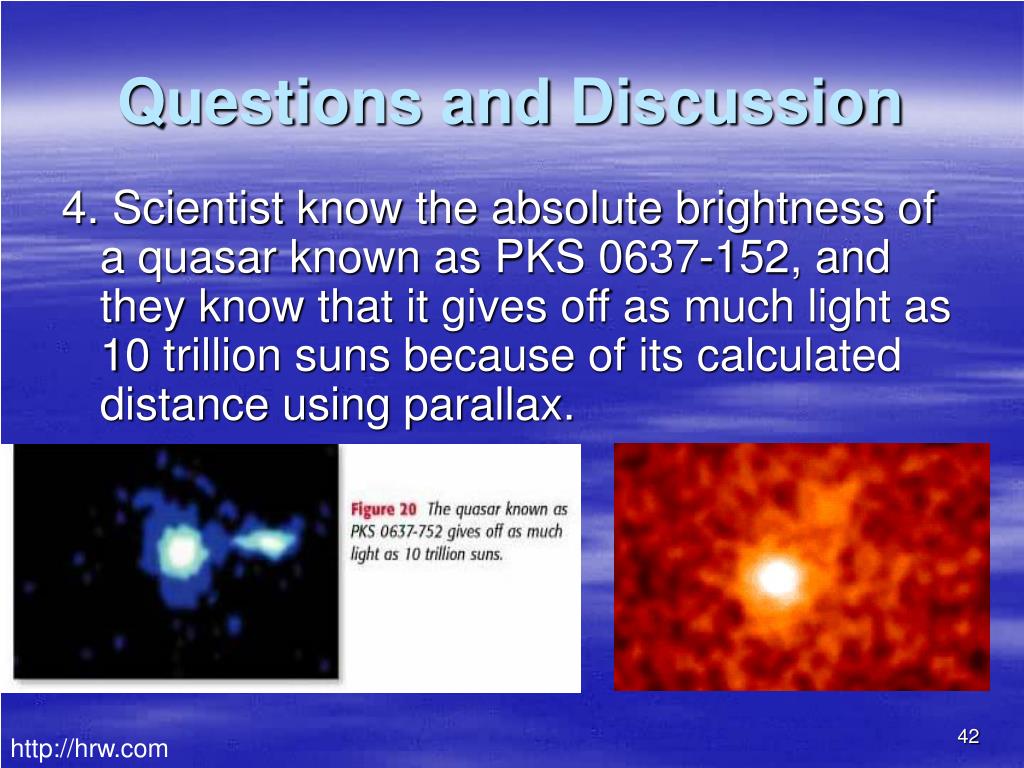 Questions and Discussion

4. Scientist know the absolute brightness of a quasar known as PKS 0637-152, and they know that it gives off as much light as 10 trillion suns because of its calculated distance using parallax.

Figure 20 The quasar known as PKS 0637-752 gives off as much light as 10 trillion suns.

http://hrw.com

42